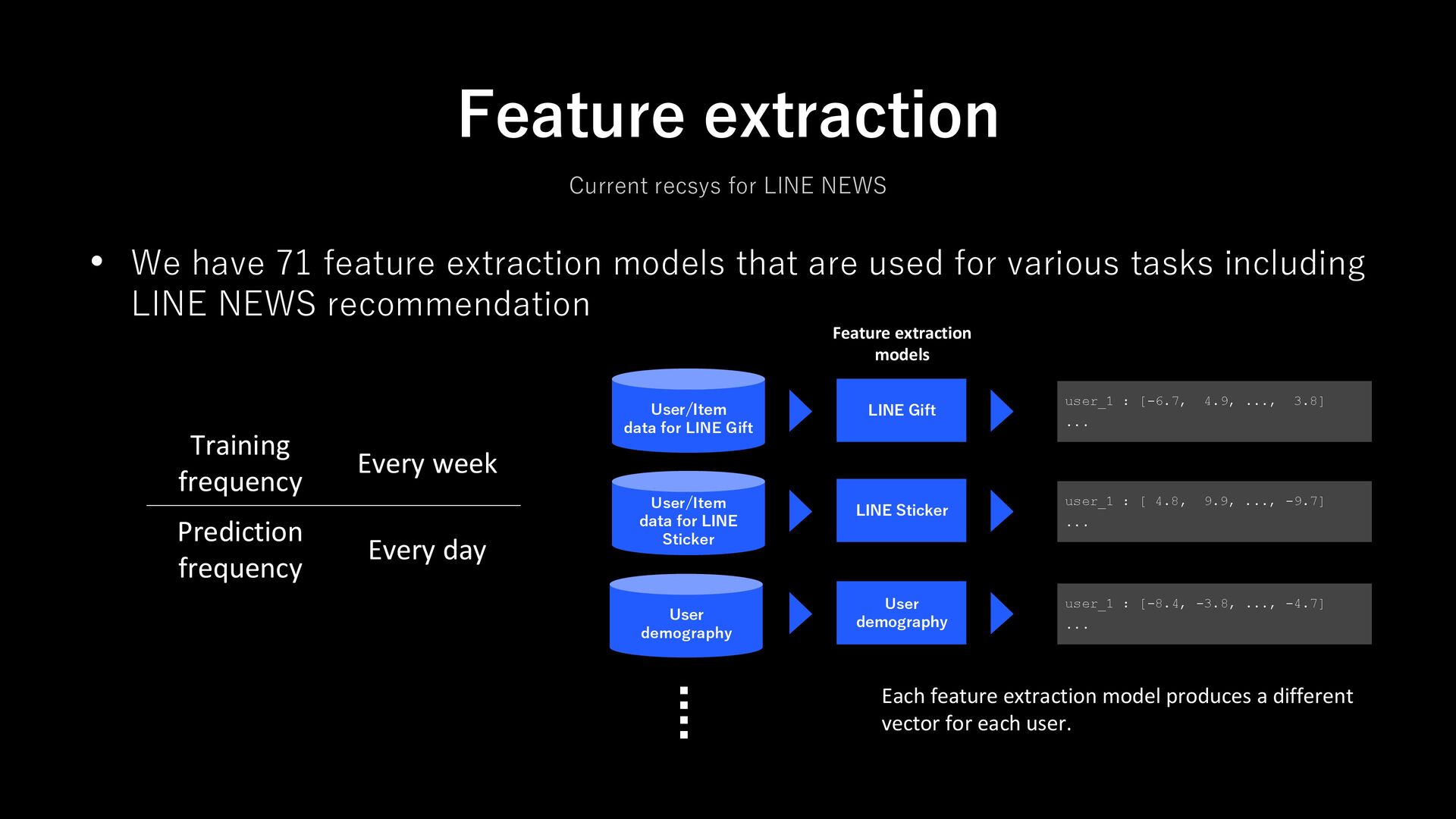 Feature extraction

Current recsys for LINE NEWS

• We have 71 feature extraction models that are used for various tasks including LINE NEWS recommendation

| Training frequency | Every week |
|---|---|
| Prediction frequency | Every day |

Feature extraction models

User/Item data for LINE Gift

LINE Gift

user_1 : [-6.7, 4.9, ..., 3.8]
...

User/Item data for LINE Sticker

LINE Sticker

user_1 : [ 4.8, 9.9, ..., -9.7]
...

User demography

User demography

user_1 : [-8.4, -3.8, ..., -4.7]
...

Each feature extraction model produces a different vector for each user.